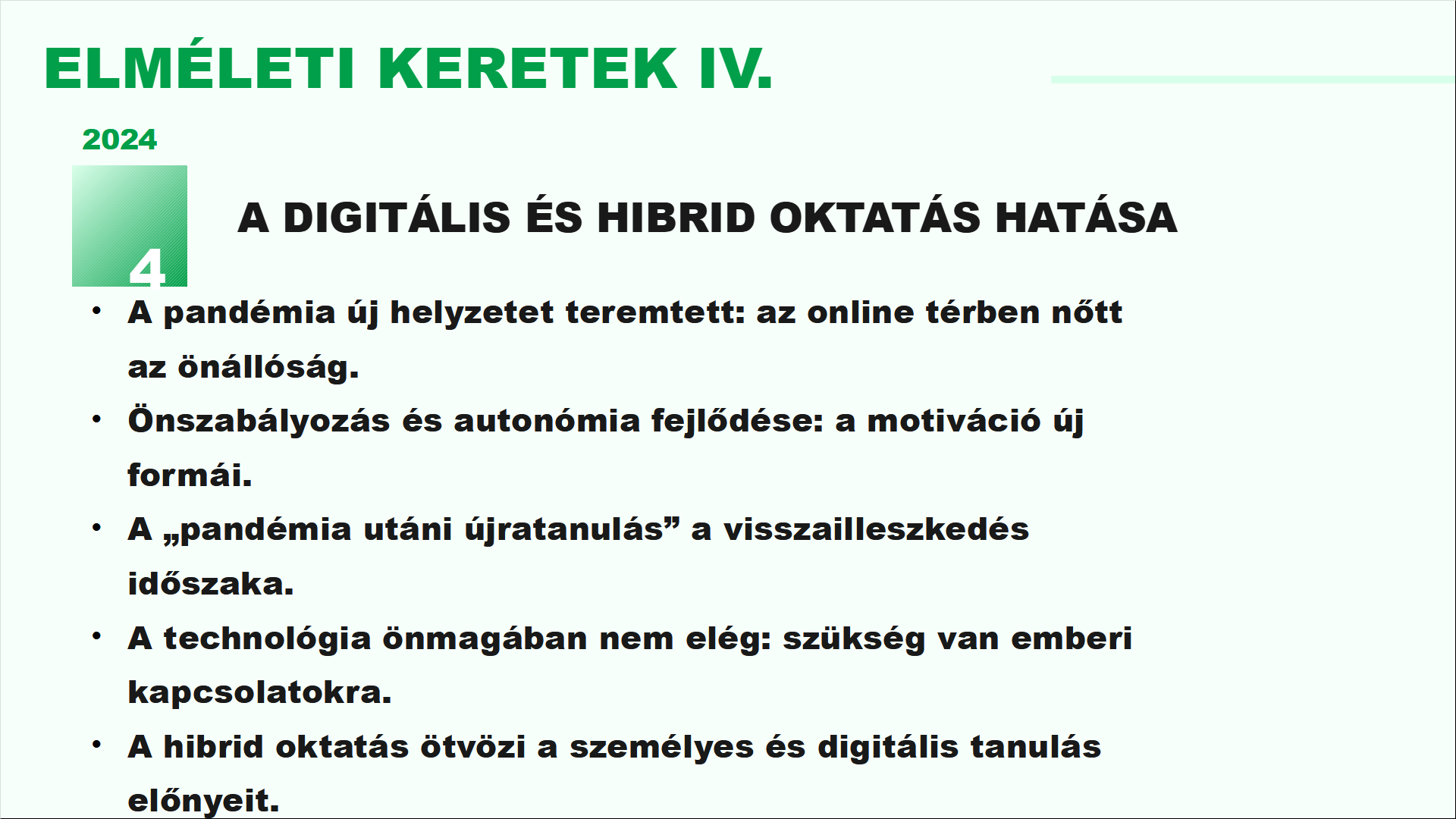 ELMÉLETI KERETEK IV.

2024

4

A DIGITÁLIS ÉS HIBRID OKTATÁS HATÁSA

• A pandémia új helyzetet teremtett: az online térben nőtt az önállóság.
• Önszabályozás és autonómia fejlődése: a motiváció új formái.
• A „pandémia utáni újratanulás” a visszailleszkedés időszaka.
• A technológia önmagában nem elég: szükség van emberi kapcsolatokra.
• A hibrid oktatás ötvözi a személyes és digitális tanulás előnyeit.